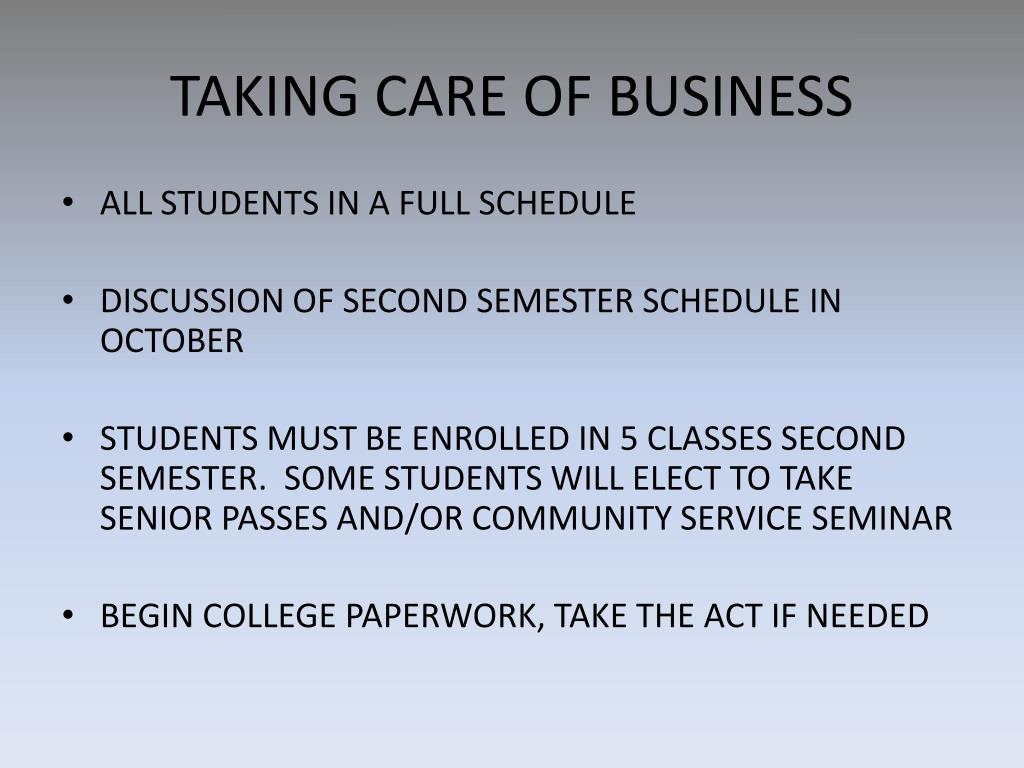 TAKING CARE OF BUSINESS

• ALL STUDENTS IN A FULL SCHEDULE

• DISCUSSION OF SECOND SEMESTER SCHEDULE IN OCTOBER

• STUDENTS MUST BE ENROLLED IN 5 CLASSES SECOND SEMESTER. SOME STUDENTS WILL ELECT TO TAKE SENIOR PASSES AND/OR COMMUNITY SERVICE SEMINAR

• BEGIN COLLEGE PAPERWORK, TAKE THE ACT IF NEEDED